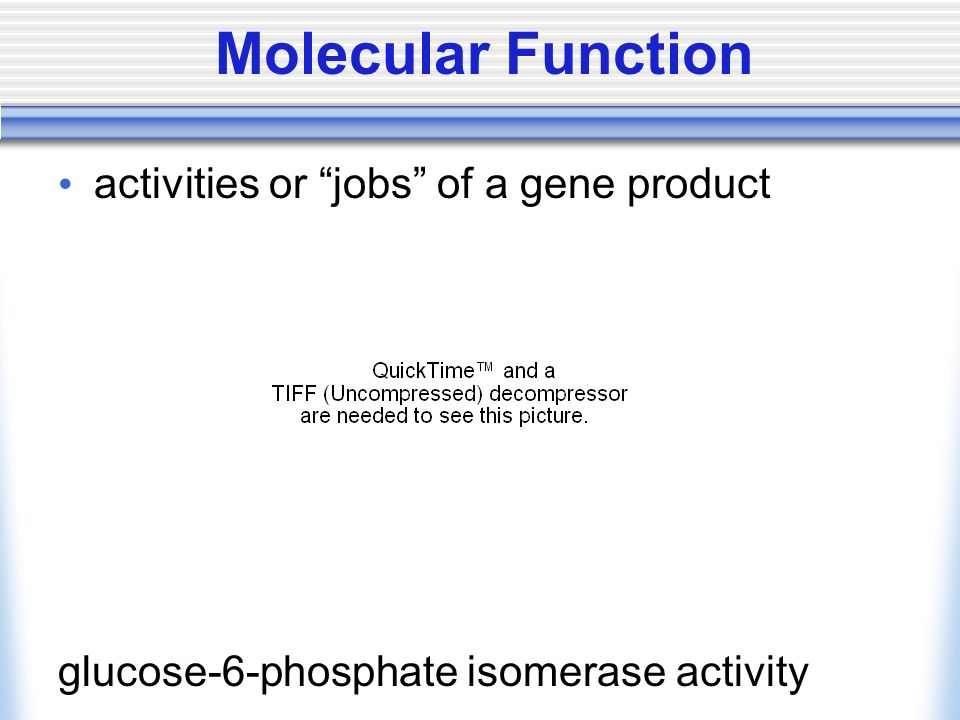 Molecular Function

• activities or “jobs” of a gene product

QuickTime™ and a
TIFF (Uncompressed) decompressor
are needed to see this picture.

glucose-6-phosphate isomerase activity